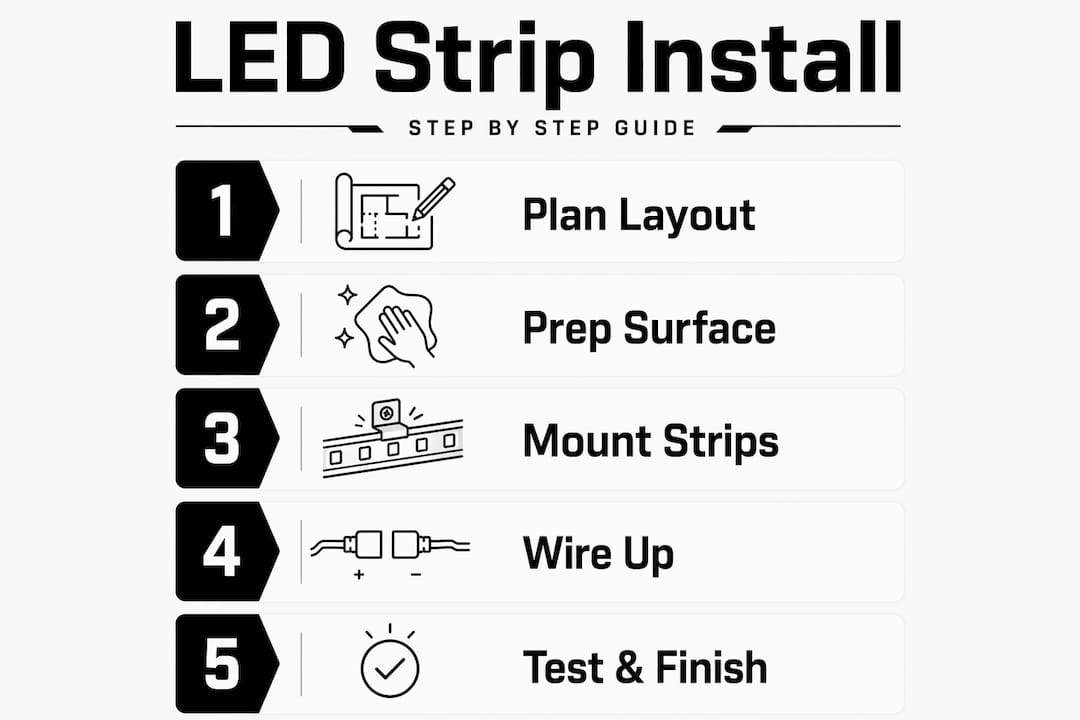 LED Strip Install

STEP BY STEP GUIDE

1 Plan Layout

2 Prep Surface

3 Mount Strips

4 + − Wire Up

5 Test & Finish